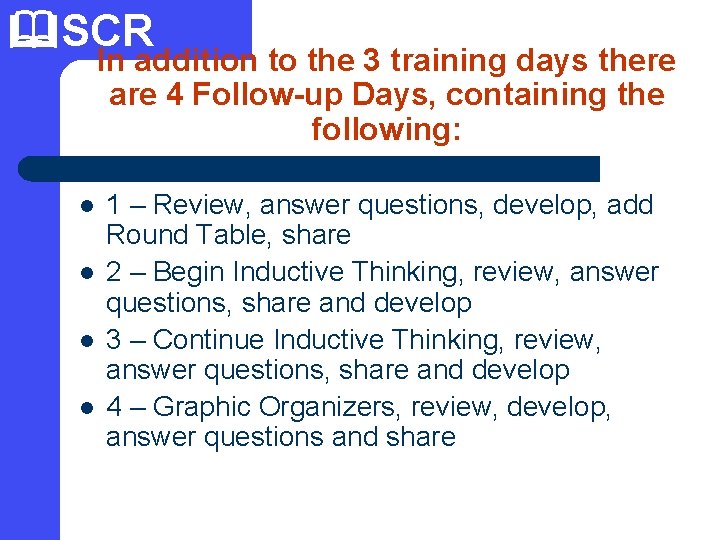 SCR

In addition to the 3 training days there are 4 Follow-up Days, containing the following:

- 1 – Review, answer questions, develop, add Round Table, share
- 2 – Begin Inductive Thinking, review, answer questions, share and develop
- 3 – Continue Inductive Thinking, review, answer questions, share and develop
- 4 – Graphic Organizers, review, develop, answer questions and share